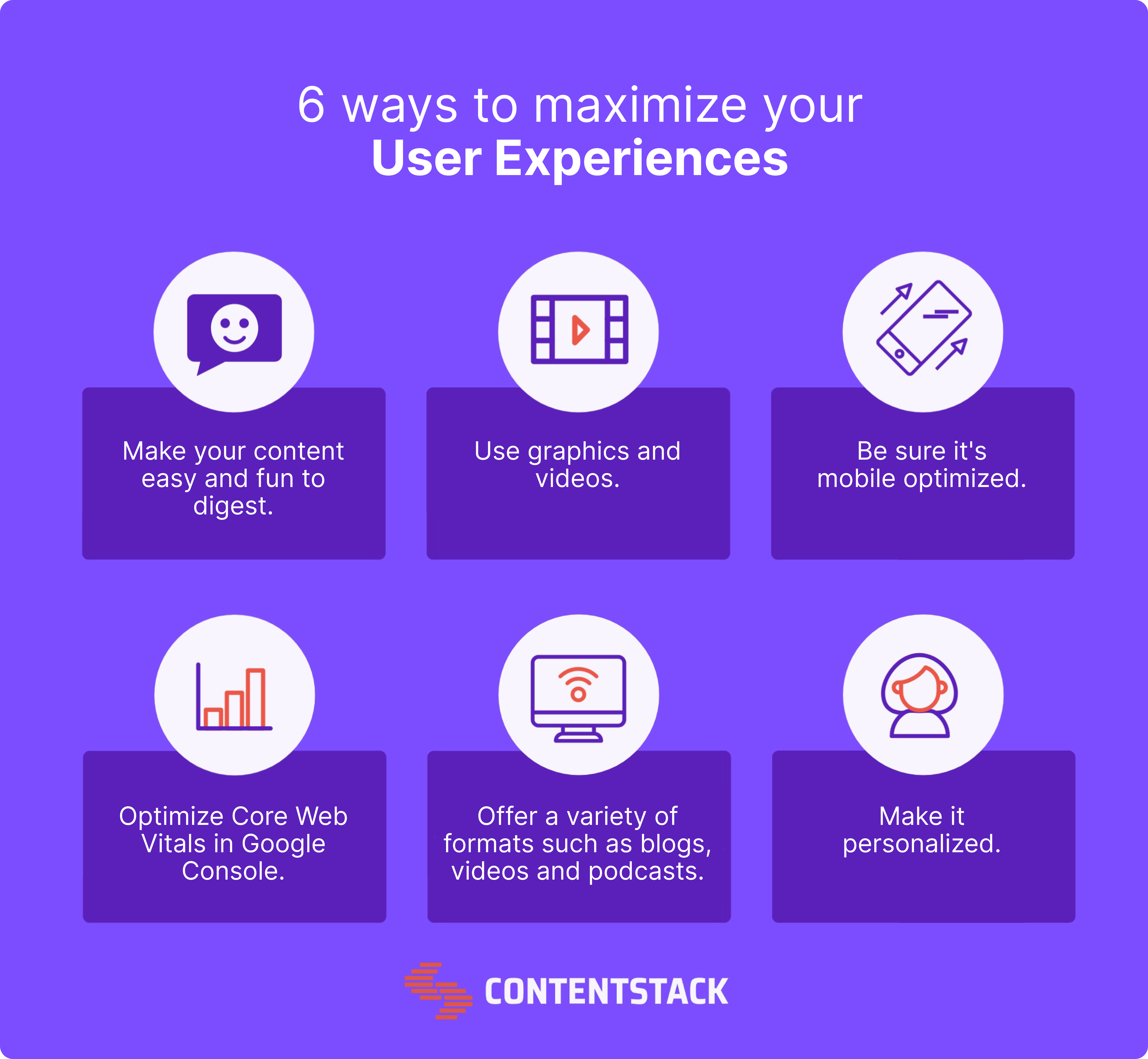 6 ways to maximize your
User Experiences

Make your content easy and fun to digest.

Use graphics and videos.

Be sure it's mobile optimized.

Optimize Core Web Vitals in Google Console.

Offer a variety of formats such as blogs, videos and podcasts.

Make it personalized.

CONTENTSTACK